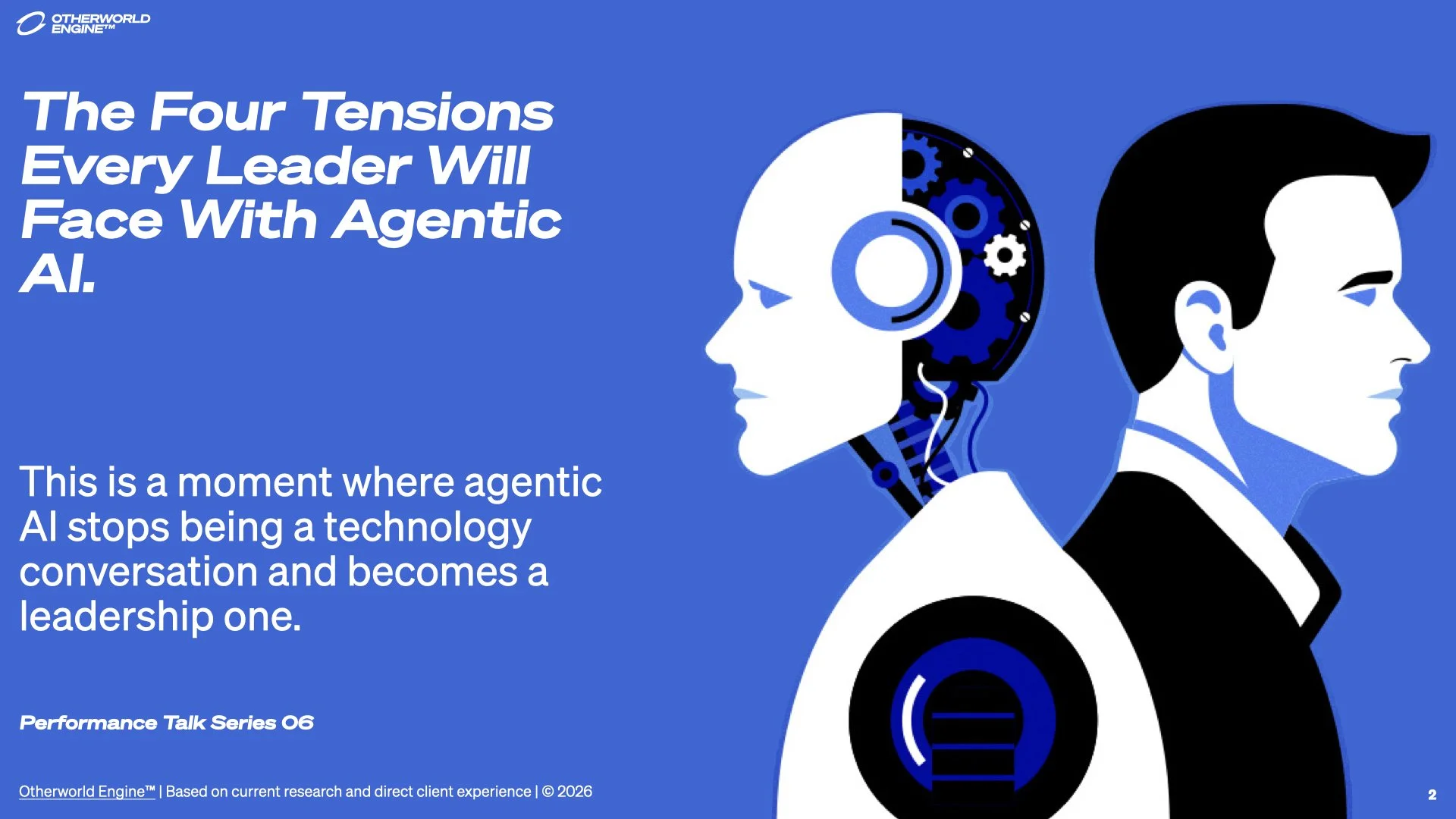 OTHERWORLD ENGINE™

The Four Tensions Every Leader Will Face With Agentic AI.

This is a moment where agentic AI stops being a technology conversation and becomes a leadership one.

Performance Talk Series 06

Otherworld Engine™ | Based on current research and direct client experience | © 2026

2